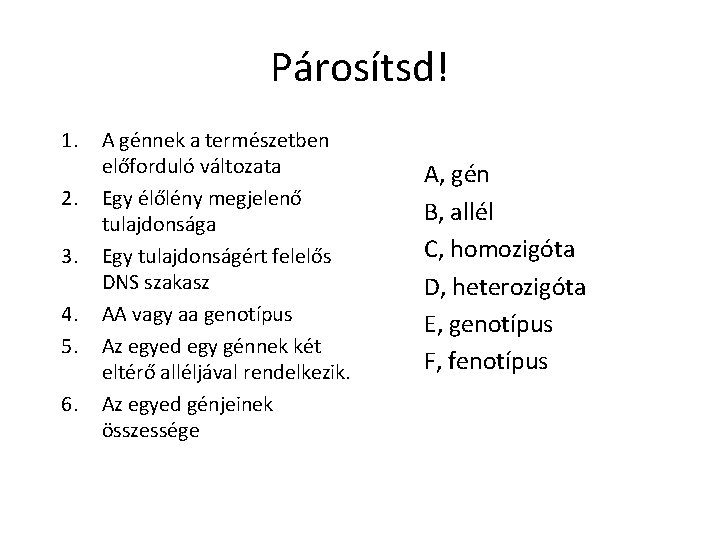 Párosítsd!

1. A génnek a természetben előforduló változata
2. Egy élőlény megjelenő tulajdonsága
3. Egy tulajdonságért felelős DNS szakasz
4. AA vagy aa genotípus
5. Az egyed egy génnek két eltérő alléljával rendelkezik.
6. Az egyed génjeinek összessége

A, gén
B, allél
C, homozigóta
D, heterozigóta
E, genotípus
F, fenotípus